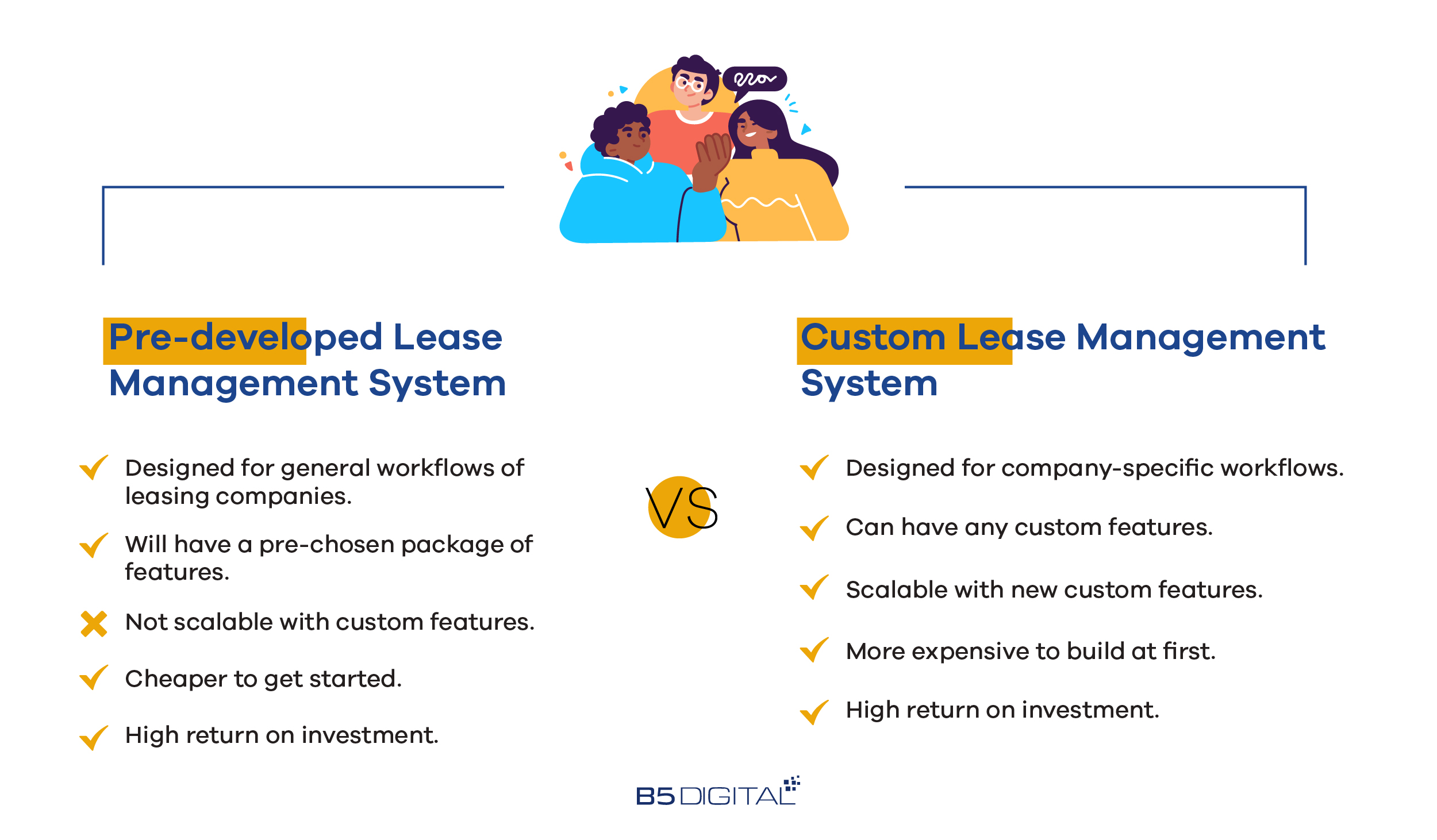 Pre-developed Lease Management System

Designed for general workflows of leasing companies.

Will have a pre-chosen package of features.

Not scalable with custom features.

Cheaper to get started.

High return on investment.

VS

Custom Lease Management System

Designed for company-specific workflows.

Can have any custom features.

Scalable with new custom features.

More expensive to build at first.

High return on investment.

B5 DIGITAL